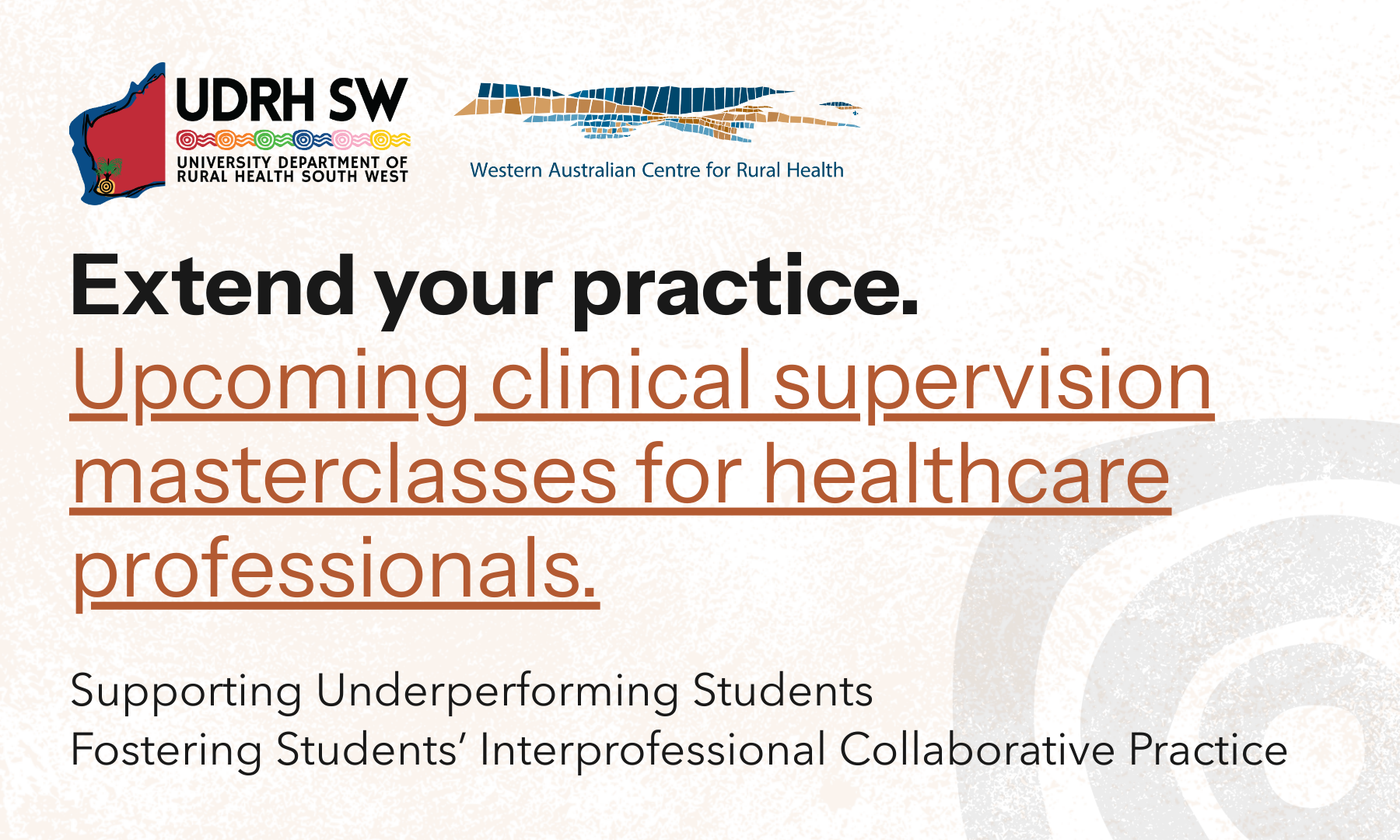 UDRH SW
UNIVERSITY DEPARTMENT OF RURAL HEALTH SOUTH WEST

Western Australian Centre for Rural Health

Extend your practice.
Upcoming clinical supervision masterclasses for healthcare professionals.

Supporting Underperforming Students
Fostering Students' Interprofessional Collaborative Practice